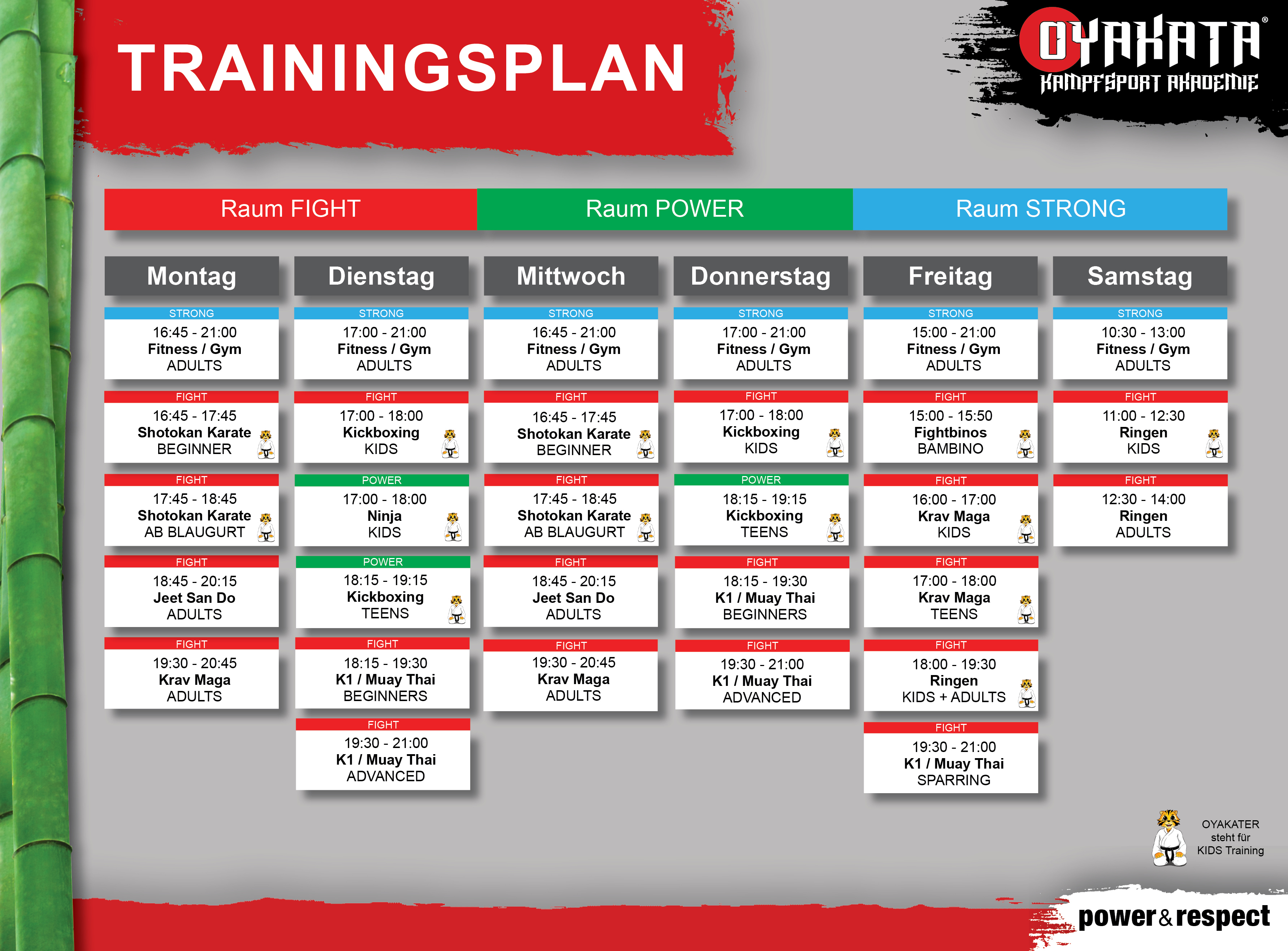 TRAININGSPLAN

OYAKATA®
KAMPFSPORT AKADEMIE

Raum FIGHT Raum POWER Raum STRONG

Montag

STRONG
16:45 - 21:00
Fitness / Gym
ADULTS

FIGHT
16:45 - 17:45
Shotokan Karate
BEGINNER

FIGHT
17:45 - 18:45
Shotokan Karate
AB BLAUGURT

FIGHT
18:45 - 20:15
Jeet San Do
ADULTS

FIGHT
19:30 - 20:45
Krav Maga
ADULTS

Dienstag

STRONG
17:00 - 21:00
Fitness / Gym
ADULTS

FIGHT
17:00 - 18:00
Kickboxing
KIDS

POWER
17:00 - 18:00
Ninja
KIDS

POWER
18:15 - 19:15
Kickboxing
TEENS

FIGHT
18:15 - 19:30
K1 / Muay Thai
BEGINNERS

FIGHT
19:30 - 21:00
K1 / Muay Thai
ADVANCED

Mittwoch

STRONG
16:45 - 21:00
Fitness / Gym
ADULTS

FIGHT
16:45 - 17:45
Shotokan Karate
BEGINNER

FIGHT
17:45 - 18:45
Shotokan Karate
AB BLAUGURT

FIGHT
18:45 - 20:15
Jeet San Do
ADULTS

FIGHT
19:30 - 20:45
Krav Maga
ADULTS

Donnerstag

STRONG
17:00 - 21:00
Fitness / Gym
ADULTS

FIGHT
17:00 - 18:00
Kickboxing
KIDS

POWER
18:15 - 19:15
Kickboxing
TEENS

FIGHT
18:15 - 19:30
K1 / Muay Thai
BEGINNERS

FIGHT
19:30 - 21:00
K1 / Muay Thai
ADVANCED

Freitag

STRONG
15:00 - 21:00
Fitness / Gym
ADULTS

FIGHT
15:00 - 15:50
Fightbinos
BAMBINO

FIGHT
16:00 - 17:00
Krav Maga
KIDS

FIGHT
17:00 - 18:00
Krav Maga
TEENS

FIGHT
18:00 - 19:30
Ringen
KIDS + ADULTS

FIGHT
19:30 - 21:00
K1 / Muay Thai
SPARRING

Samstag

STRONG
10:30 - 13:00
Fitness / Gym
ADULTS

FIGHT
11:00 - 12:30
Ringen
KIDS

FIGHT
12:30 - 14:00
Ringen
ADULTS

OYAKATER steht für KIDS Training

power & respect